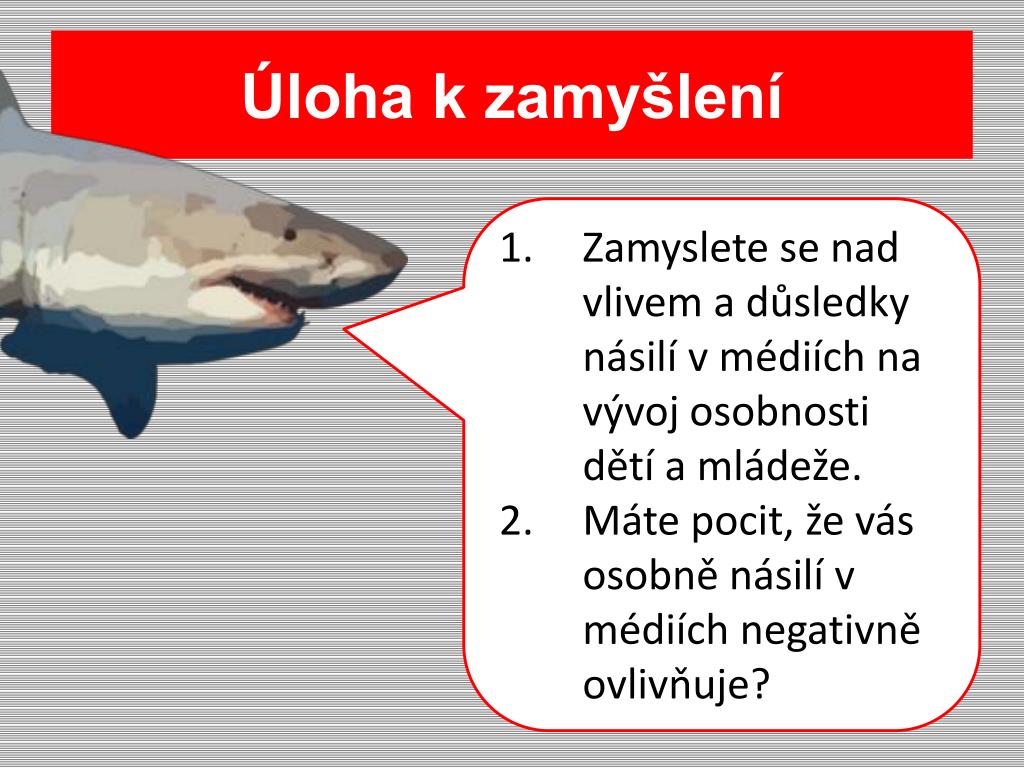 Úloha k zamyšlení

1. Zamyslete se nad vlivem a důsledky násilí v médiích na vývoj osobnosti dětí a mládeže.
2. Máte pocit, že vás osobně násilí v médiích negativně ovlivňuje?